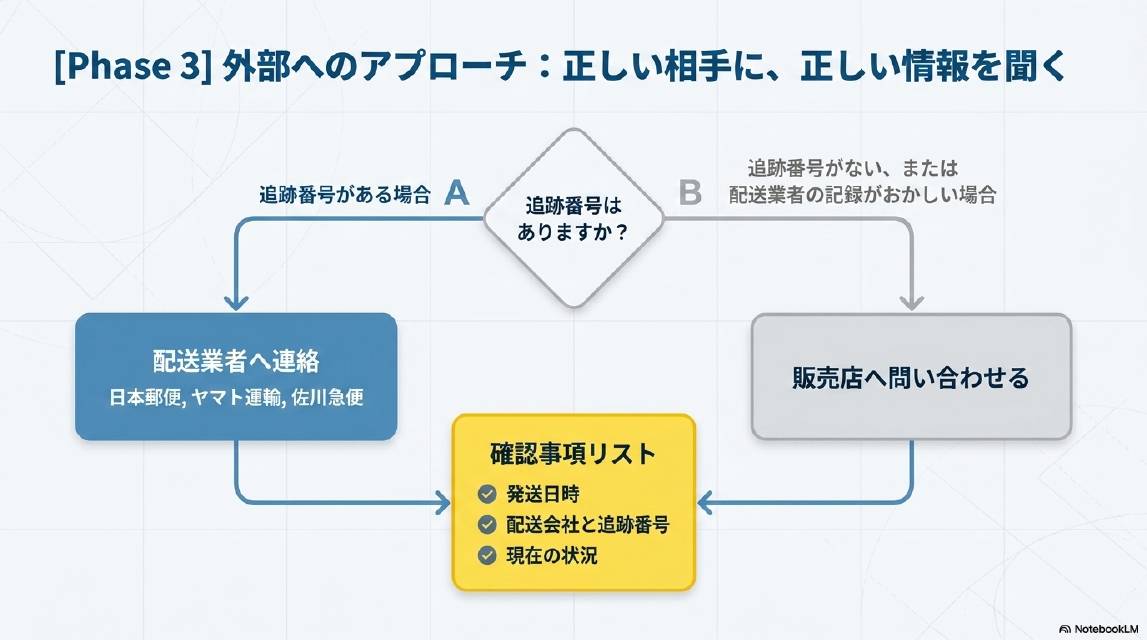 [Phase 3] 外部へのアプローチ：正しい相手に、正しい情報を聞く

追跡番号がある場合 A

追跡番号はありますか？

B 追跡番号がない、または配送業者の記録がおかしい場合

配送業者へ連絡
日本郵便, ヤマト運輸, 佐川急便

販売店へ問い合わせる

確認事項リスト
発送日時
配送会社と追跡番号
現在の状況

NotebookLM